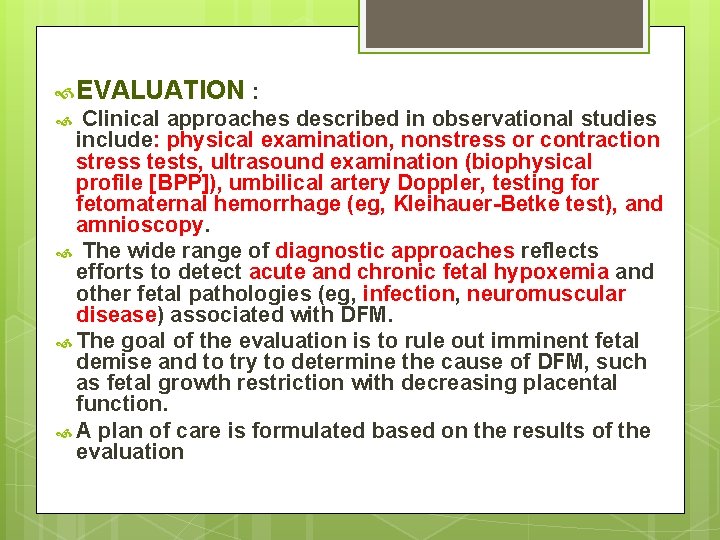 EVALUATION :

Clinical approaches described in observational studies include: physical examination, nonstress or contraction stress tests, ultrasound examination (biophysical profile [BPP]), umbilical artery Doppler, testing for fetomaternal hemorrhage (eg, Kleihauer-Betke test), and amnioscopy.

The wide range of diagnostic approaches reflects efforts to detect acute and chronic fetal hypoxemia and other fetal pathologies (eg, infection, neuromuscular disease) associated with DFM.

The goal of the evaluation is to rule out imminent fetal demise and to try to determine the cause of DFM, such as fetal growth restriction with decreasing placental function.

A plan of care is formulated based on the results of the evaluation